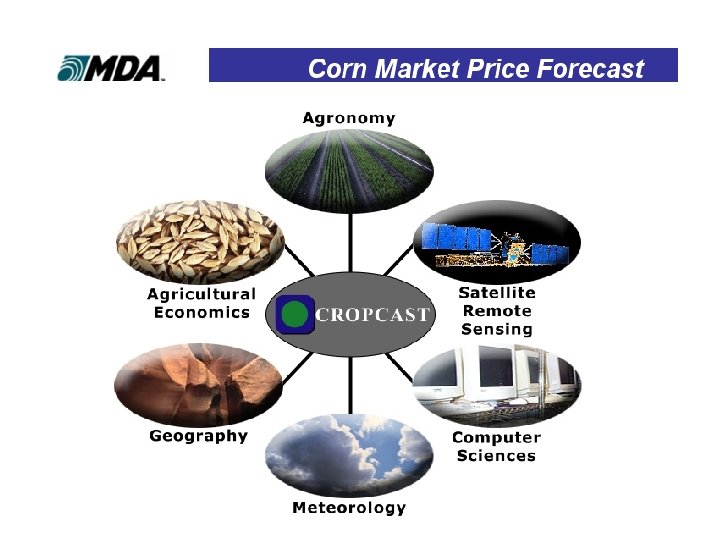 MDA

Corn Market Price Forecast

Agronomy

Agricultural Economics

CROPCAST

Satellite Remote Sensing

Geography

Computer Sciences

Meteorology